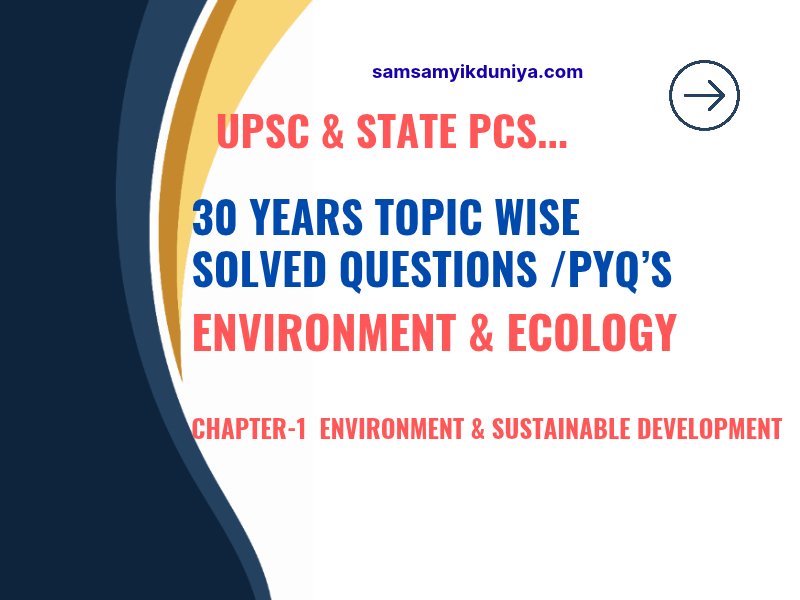 samsamyikduniya.com

UPSC & STATE PCS...

30 YEARS TOPIC WISE SOLVED QUESTIONS /PYQ'S

ENVIRONMENT & ECOLOGY

CHAPTER-1 ENVIRONMENT & SUSTAINABLE DEVELOPMENT